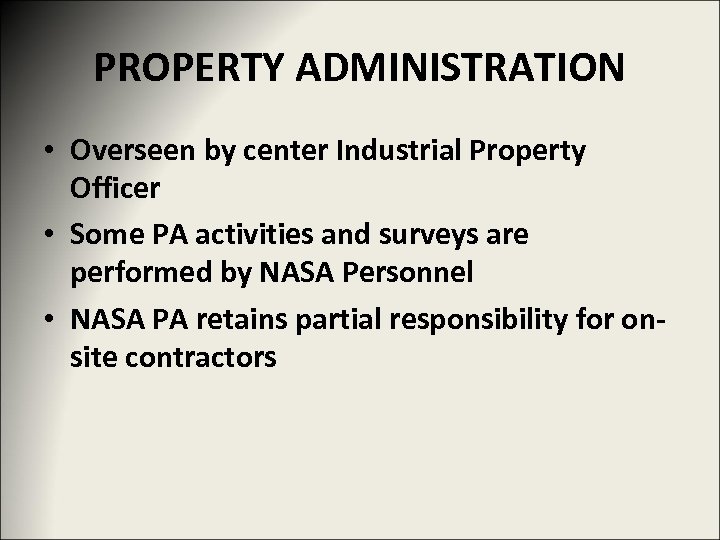 PROPERTY ADMINISTRATION

• Overseen by center Industrial Property Officer

• Some PA activities and surveys are performed by NASA Personnel

• NASA PA retains partial responsibility for on-site contractors